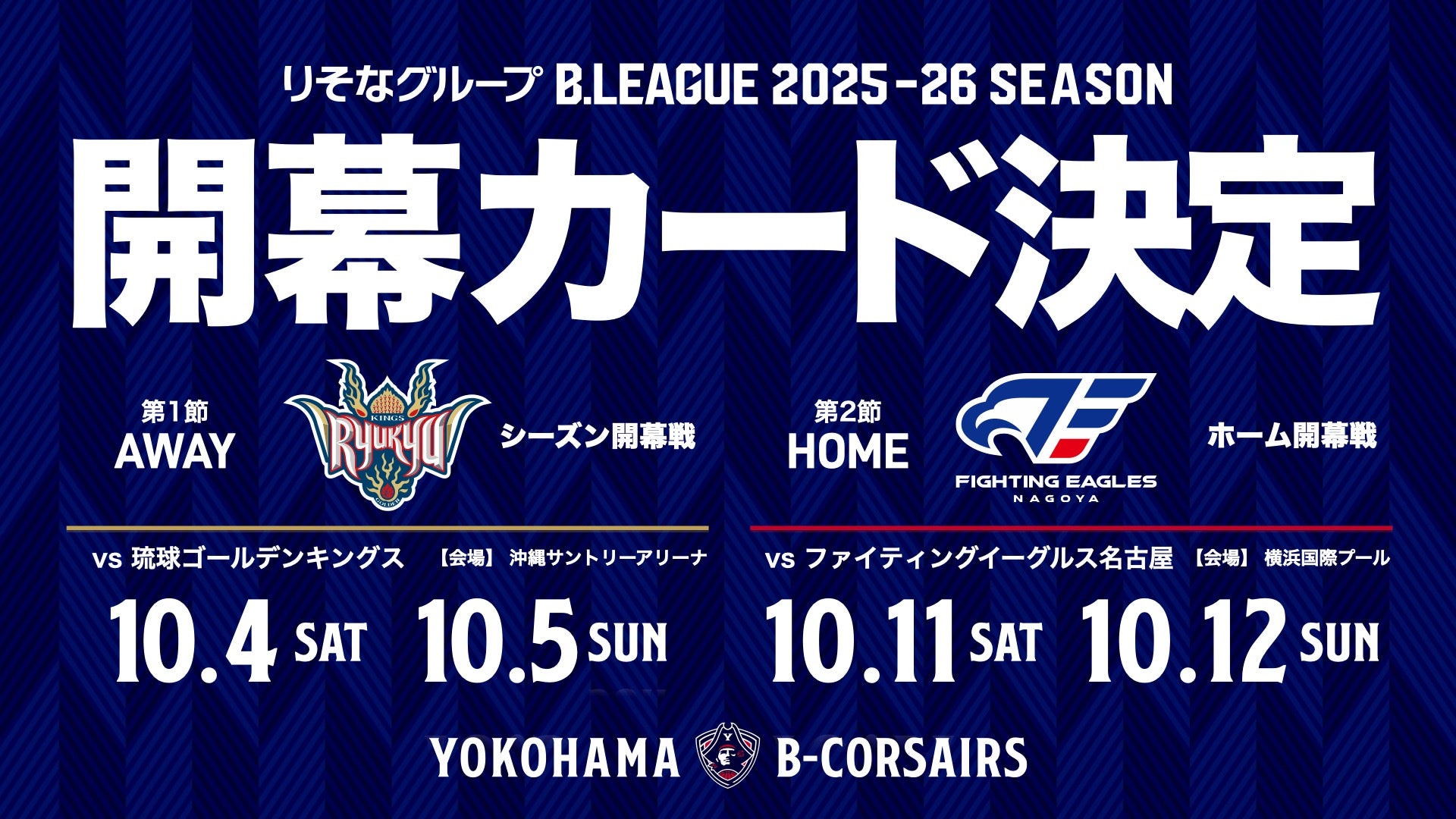 りそなグループ B.LEAGUE 2025-26 SEASON

開幕カード決定

第1節
AWAY

KINGS RYUKYU GOLDEN

シーズン開幕戦

vs 琉球ゴールデンキングス 【会場】 沖縄サントリーアリーナ

10.4 SAT 10.5 SUN

第2節
HOME

FIGHTING EAGLES NAGOYA

ホーム開幕戦

vs ファイティングイーグルス名古屋 【会場】 横浜国際プール

10.11 SAT 10.12 SUN

YOKOHAMA B-CORSAIRS